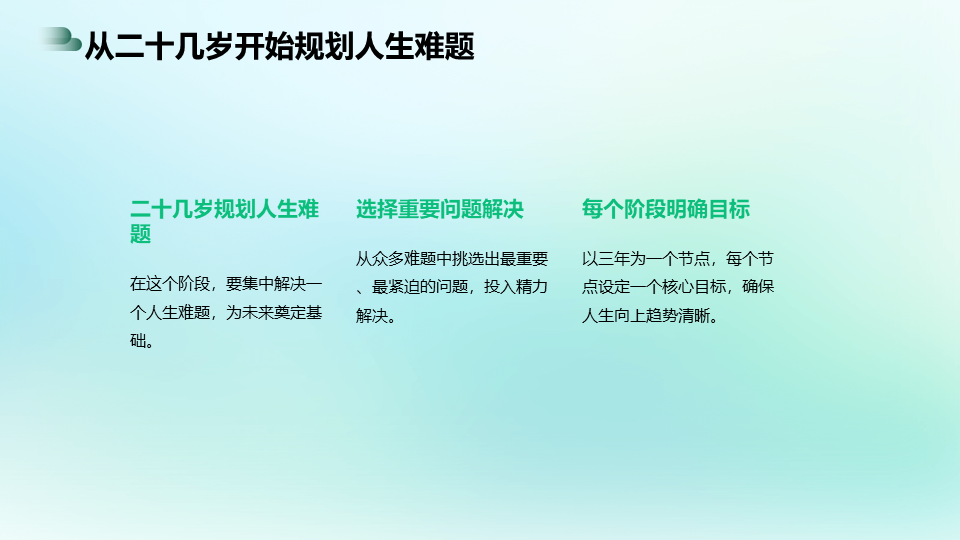 从二十几岁开始规划人生难题

二十几岁规划人生难题

在这个阶段，要集中解决一个人生难题，为未来奠定基础。

选择重要问题解决

从众多难题中挑选出最重要、最紧迫的问题，投入精力解决。

每个阶段明确目标

以三年为一个节点，每个节点设定一个核心目标，确保人生向上趋势清晰。